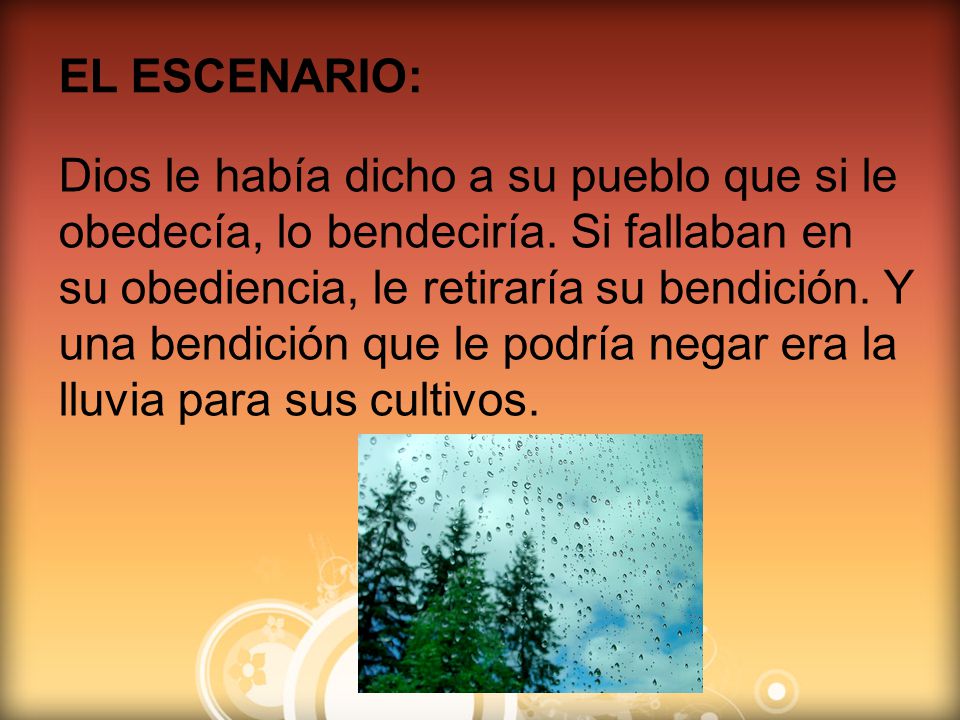 EL ESCENARIO:

Dios le había dicho a su pueblo que si le obedecía, lo bendeciría. Si fallaban en su obediencia, le retiraría su bendición. Y una bendición que le podría negar era la lluvia para sus cultivos.